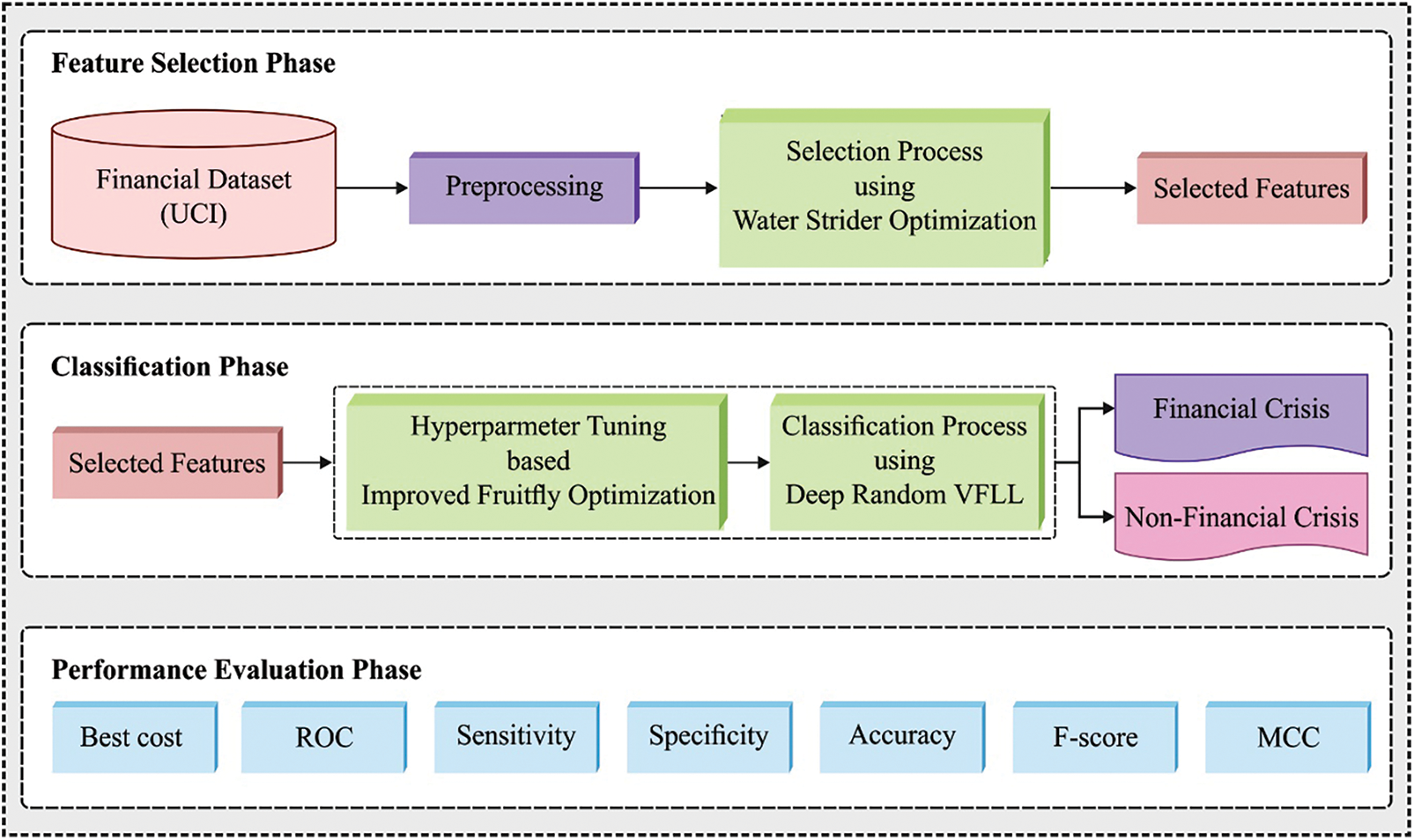 Feature Selection Phase

Financial Dataset (UCI)

Preprocessing

Selection Process using Water Strider Optimization

Selected Features

Classification Phase

Selected Features

Hyperparmeter Tuning based Improved Fruitfly Optimization

Classification Process using Deep Random VFLL

Financial Crisis

Non-Financial Crisis

Performance Evaluation Phase

Best cost

ROC

Sensitivity

Specificity

Accuracy

F-score

MCC